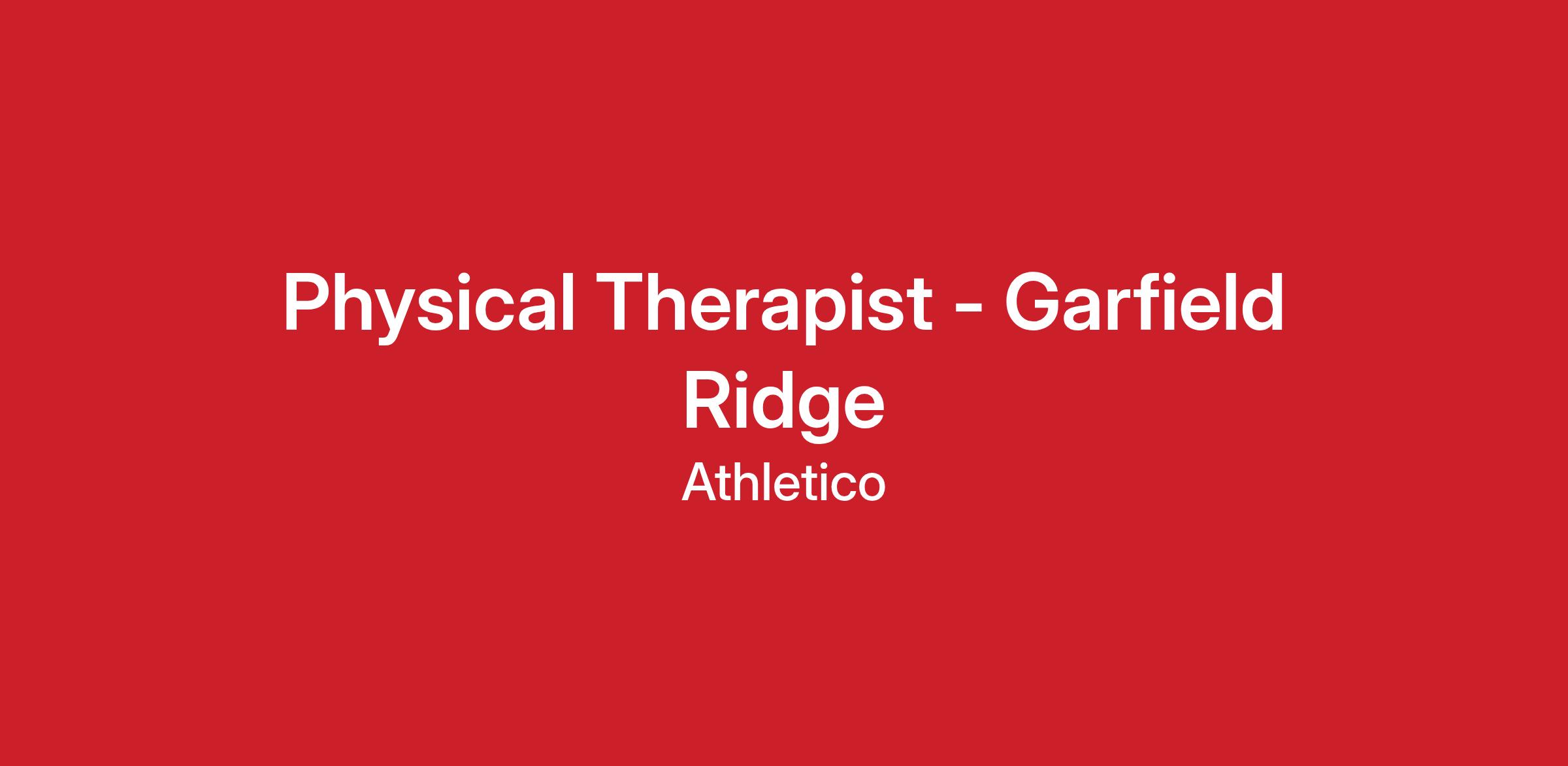 Physical Therapist - Garfield Ridge

Athletico